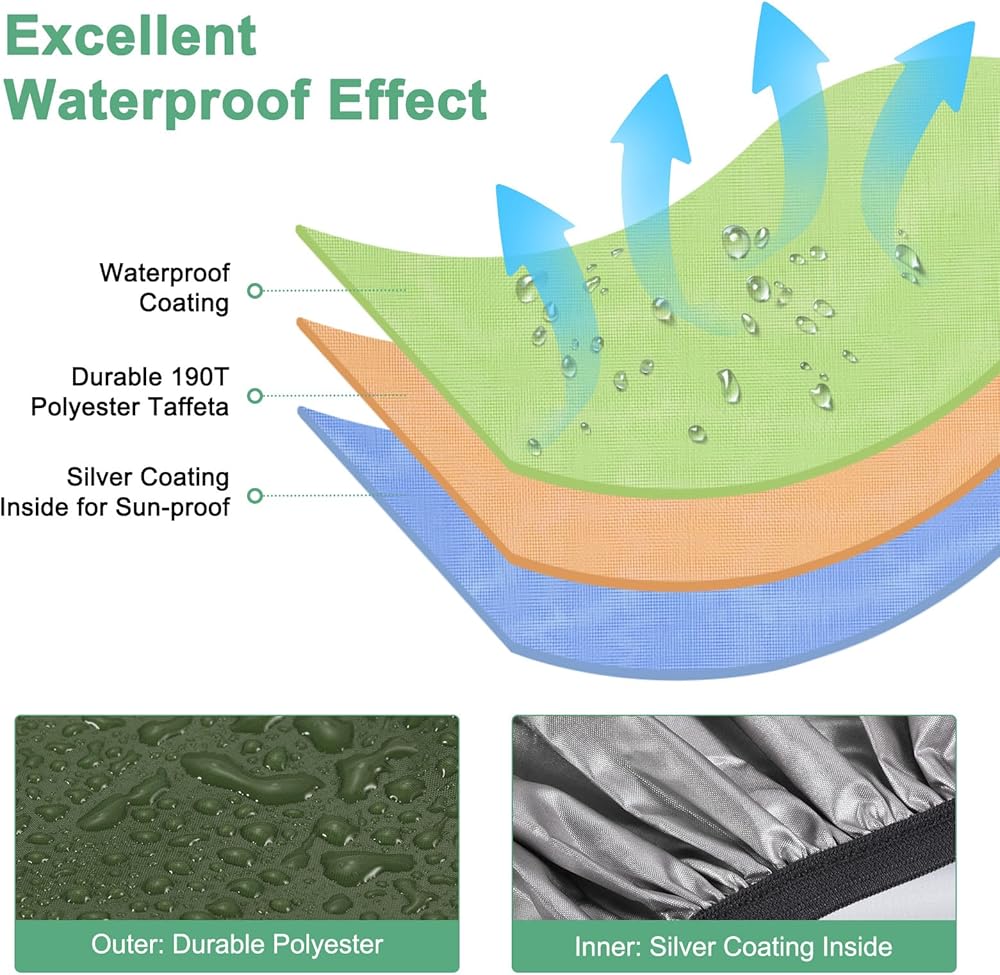 Excellent Waterproof Effect

Waterproof Coating

Durable 190T Polyester Taffeta

Silver Coating Inside for Sun-proof

Outer: Durable Polyester

Inner: Silver Coating Inside